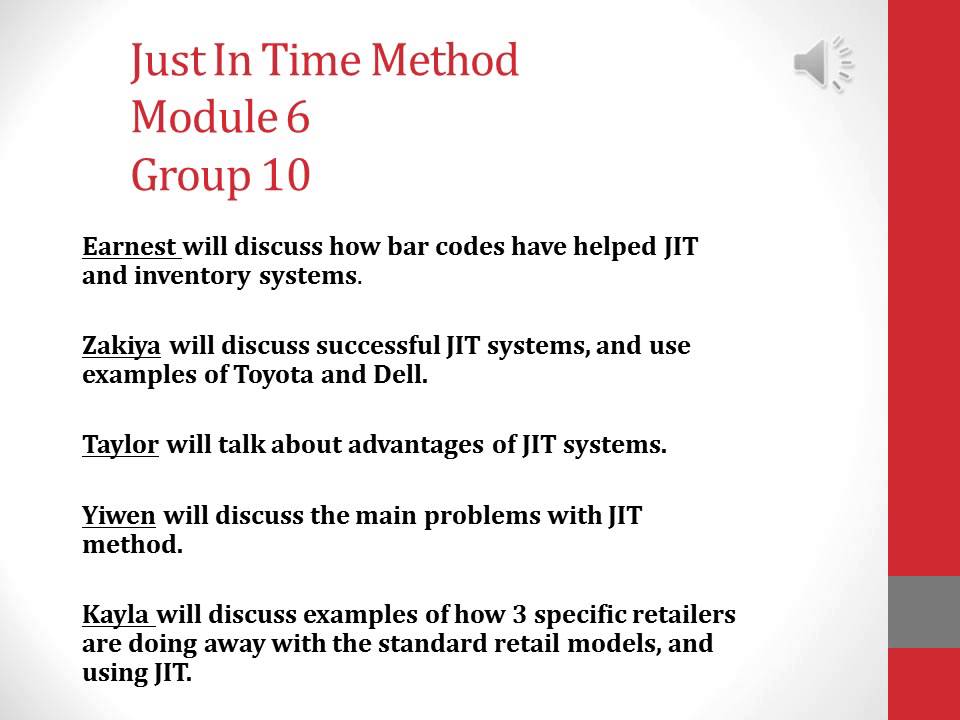 Just In Time Method
Module 6
Group 10

Earnest will discuss how bar codes have helped JIT and inventory systems.

Zakiya will discuss successful JIT systems, and use examples of Toyota and Dell.

Taylor will talk about advantages of JIT systems.

Yiwen will discuss the main problems with JIT method.

Kayla will discuss examples of how 3 specific retailers are doing away with the standard retail models, and using JIT.